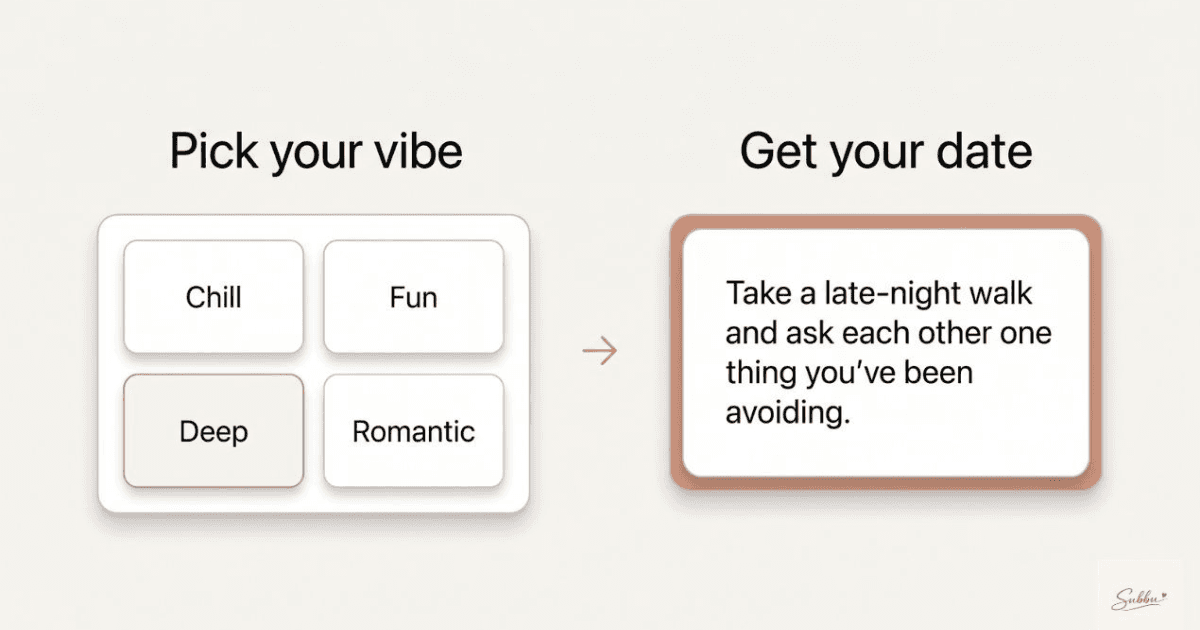 Pick your vibe

Chill

Fun

Deep

Romantic

→

Get your date

Take a late-night walk and ask each other one thing you've been avoiding.

Subbu